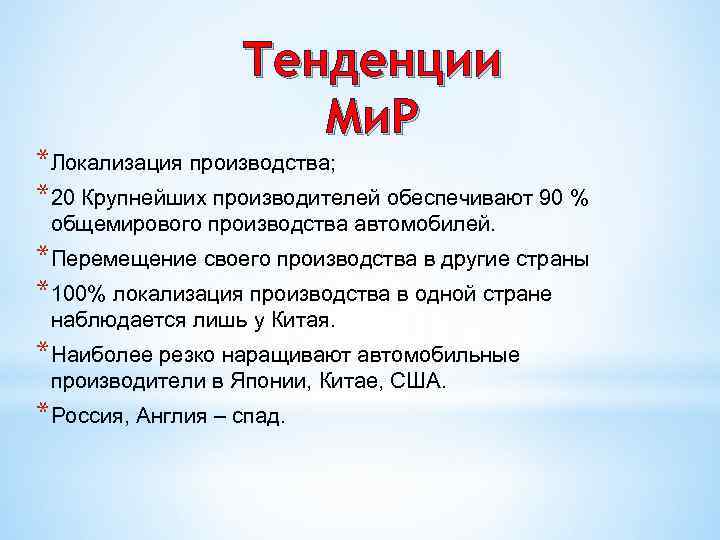 Тенденции МиР

* Локализация производства;
* 20 Крупнейших производителей обеспечивают 90 % общемирового производства автомобилей.
* Перемещение своего производства в другие страны
* 100% локализация производства в одной стране наблюдается лишь у Китая.
* Наиболее резко наращивают автомобильные производители в Японии, Китае, США.
* Россия, Англия – спад.